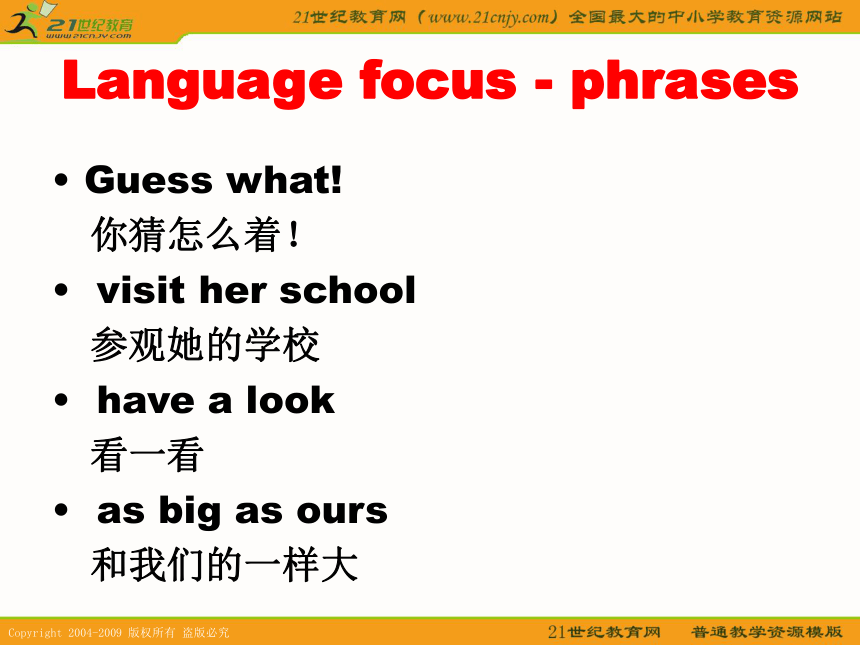 21世纪教育
www.21cnjy.com

21世纪教育网（www.21cnjy.com）全国最大的中小学教育资源网站

Language focus - phrases

• Guess what!
你猜怎么着！
• visit her school
参观她的学校
• have a look
看一看
• as big as ours
和我们的一样大

Copyright 2004-2009 版权所有 盗版必究

21世纪教育网 普通教学资源模版